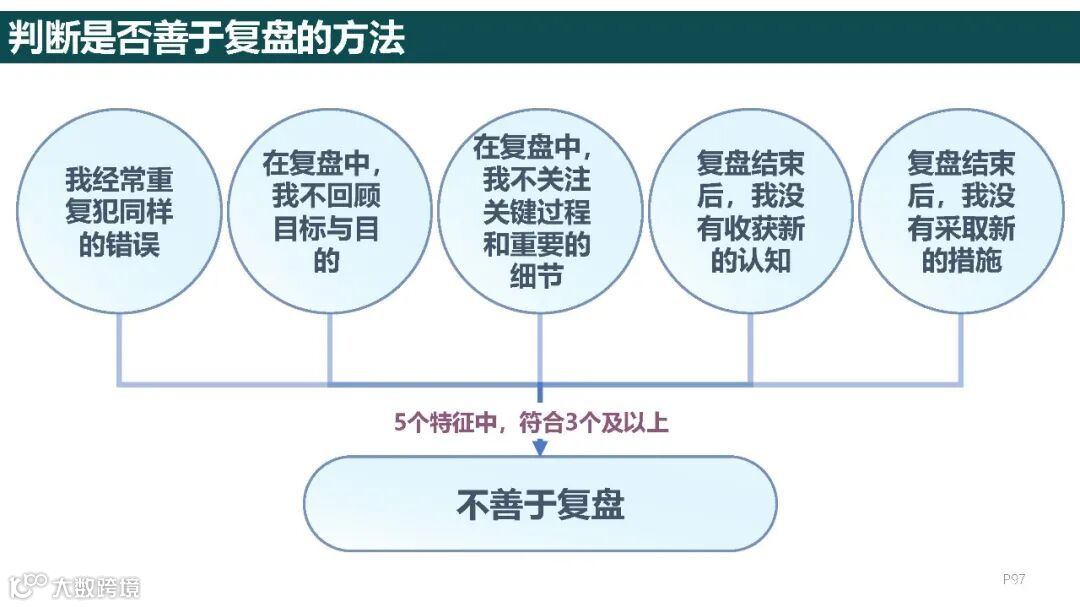 判断是否善于复盘的方法

我经常重复犯同样的错误

在复盘中，我不回顾目标与目的

在复盘中，我不关注关键过程和重要的细节

复盘结束后，我没有收获新的认知

复盘结束后，我没有采取新的措施

5个特征中，符合3个及以上

不善于复盘

大数跨境

P97